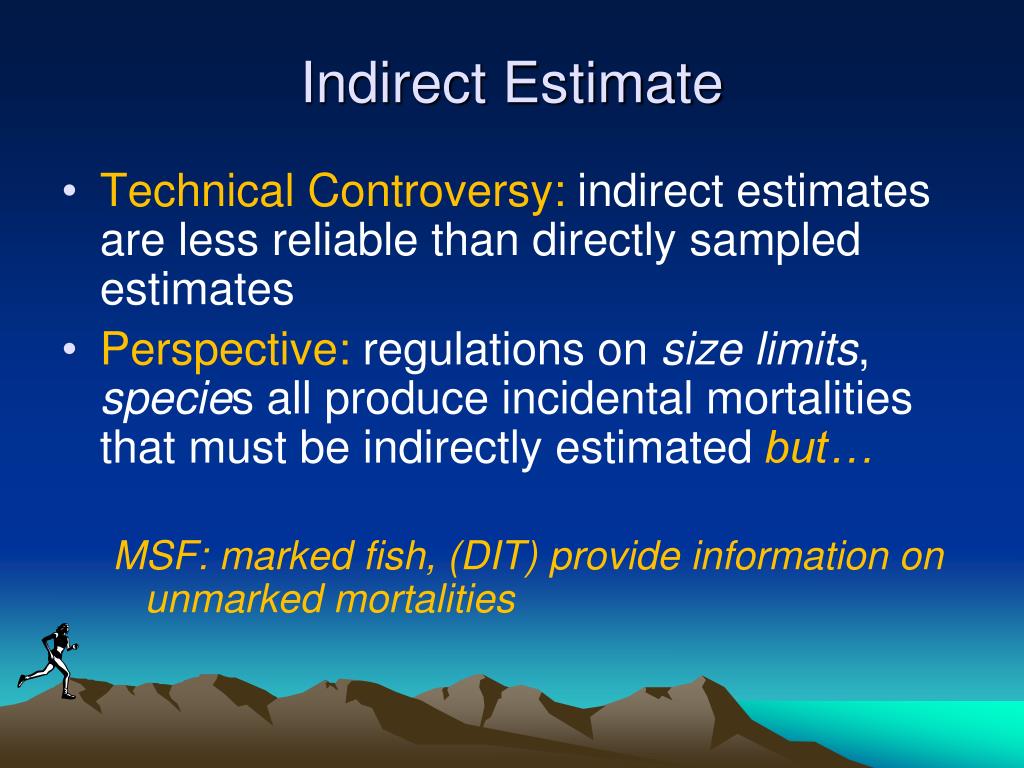 Indirect Estimate

• Technical Controversy: indirect estimates are less reliable than directly sampled estimates
• Perspective: regulations on size limits, species all produce incidental mortalities that must be indirectly estimated but…

MSF: marked fish, (DIT) provide information on unmarked mortalities